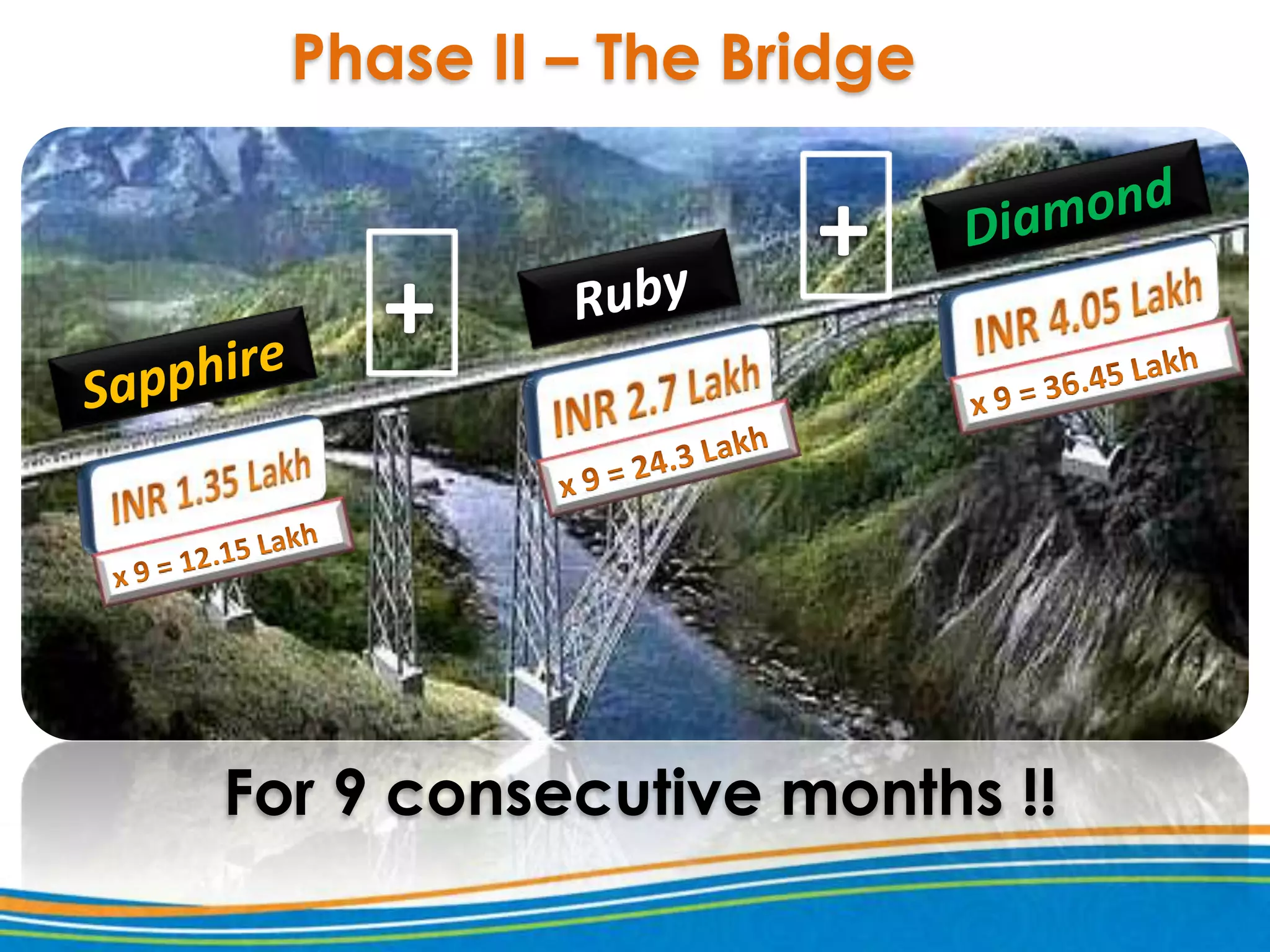 Phase II – The Bridge

Sapphire

INR 1.35 Lakh

x 9 = 12.15 Lakh

+

Ruby

INR 2.7 Lakh

x 9 = 24.3 Lakh

+

Diamond

INR 4.05 Lakh

x 9 = 36.45 Lakh

For 9 consecutive months !!